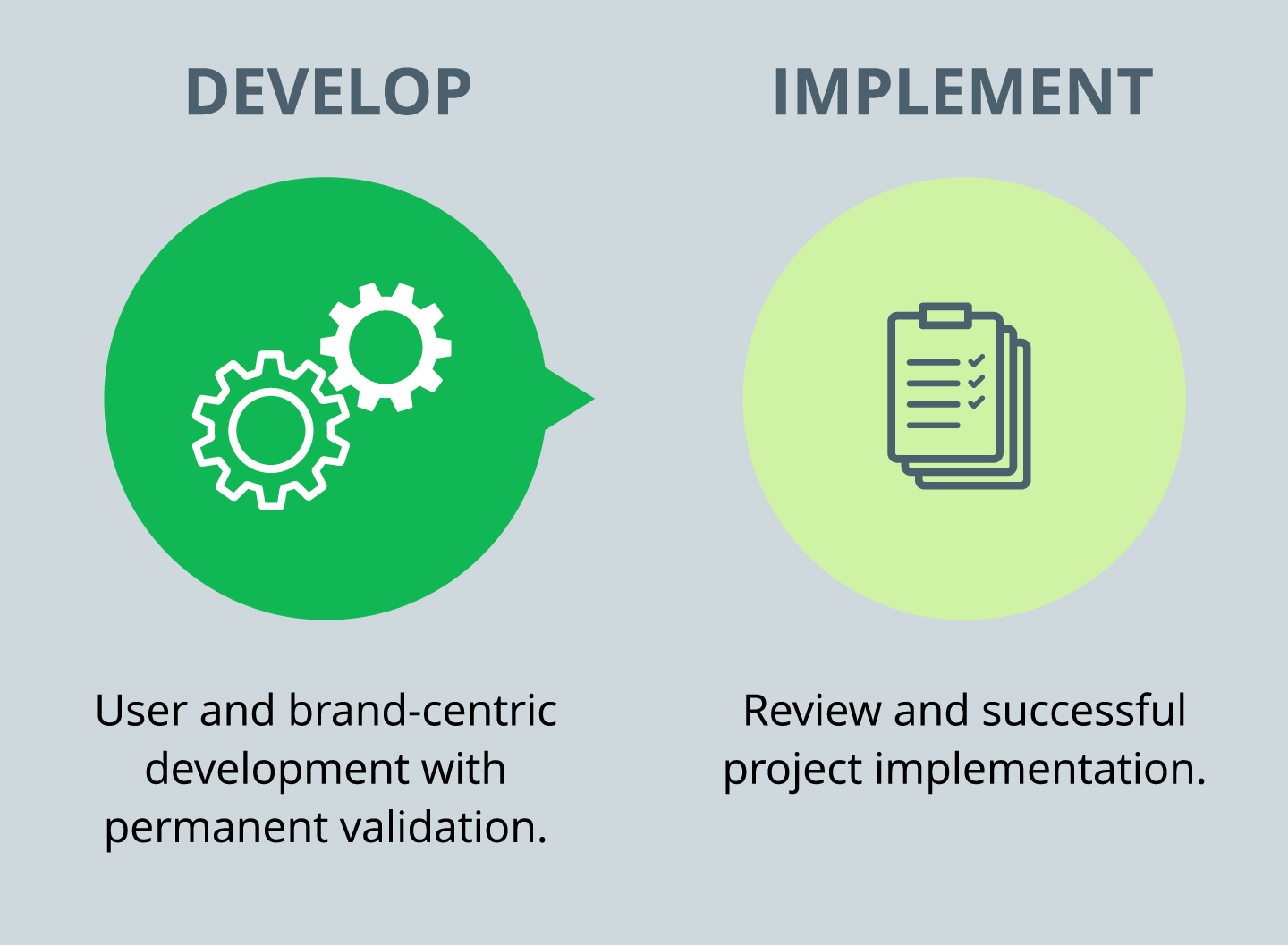 DEVELOP

User and brand-centric development with permanent validation.

IMPLEMENT

Review and successful project implementation.